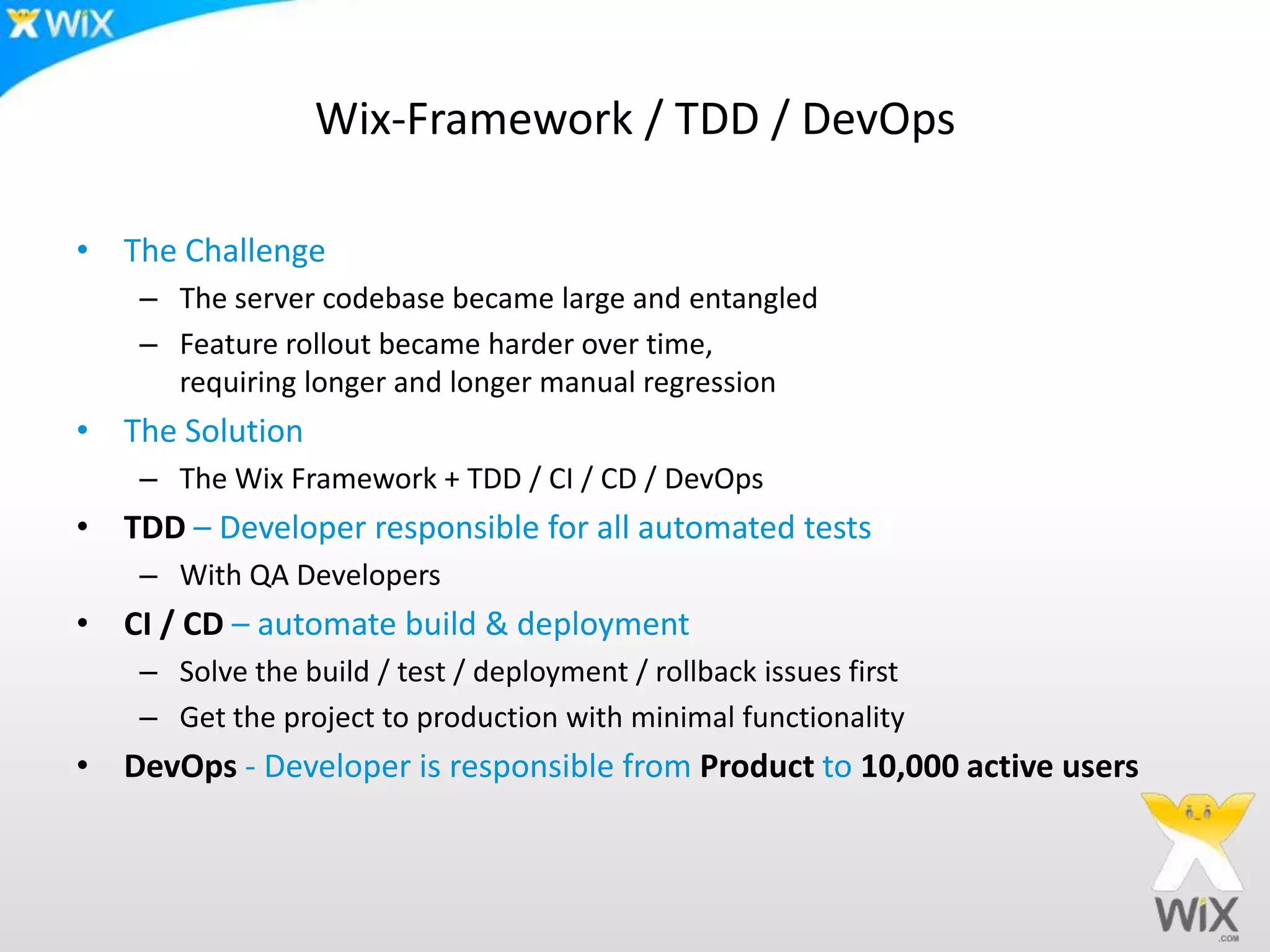 WiX

Wix-Framework / TDD / DevOps

• The Challenge
– The server codebase became large and entangled
– Feature rollout became harder over time, requiring longer and longer manual regression
• The Solution
– The Wix Framework + TDD / CI / CD / DevOps
• TDD – Developer responsible for all automated tests
– With QA Developers
• CI / CD – automate build & deployment
– Solve the build / test / deployment / rollback issues first
– Get the project to production with minimal functionality
• DevOps - Developer is responsible from Product to 10,000 active users

WiX .COM